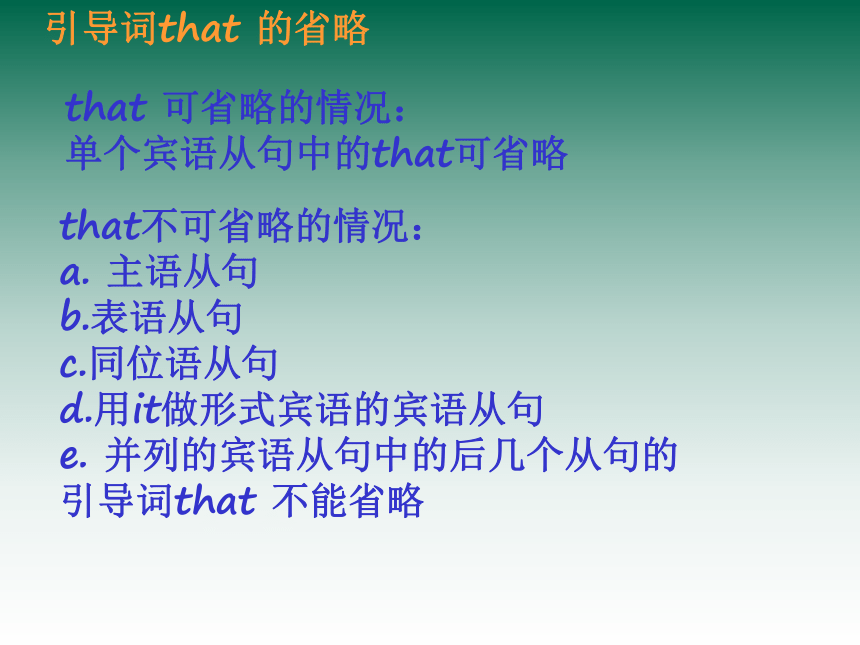 引导词that 的省略

that 可省略的情况：
单个宾语从句中的that可省略

that不可省略的情况：
a. 主语从句
b.表语从句
c.同位语从句
d.用it做形式宾语的宾语从句
e. 并列的宾语从句中的后几个从句的引导词that 不能省略